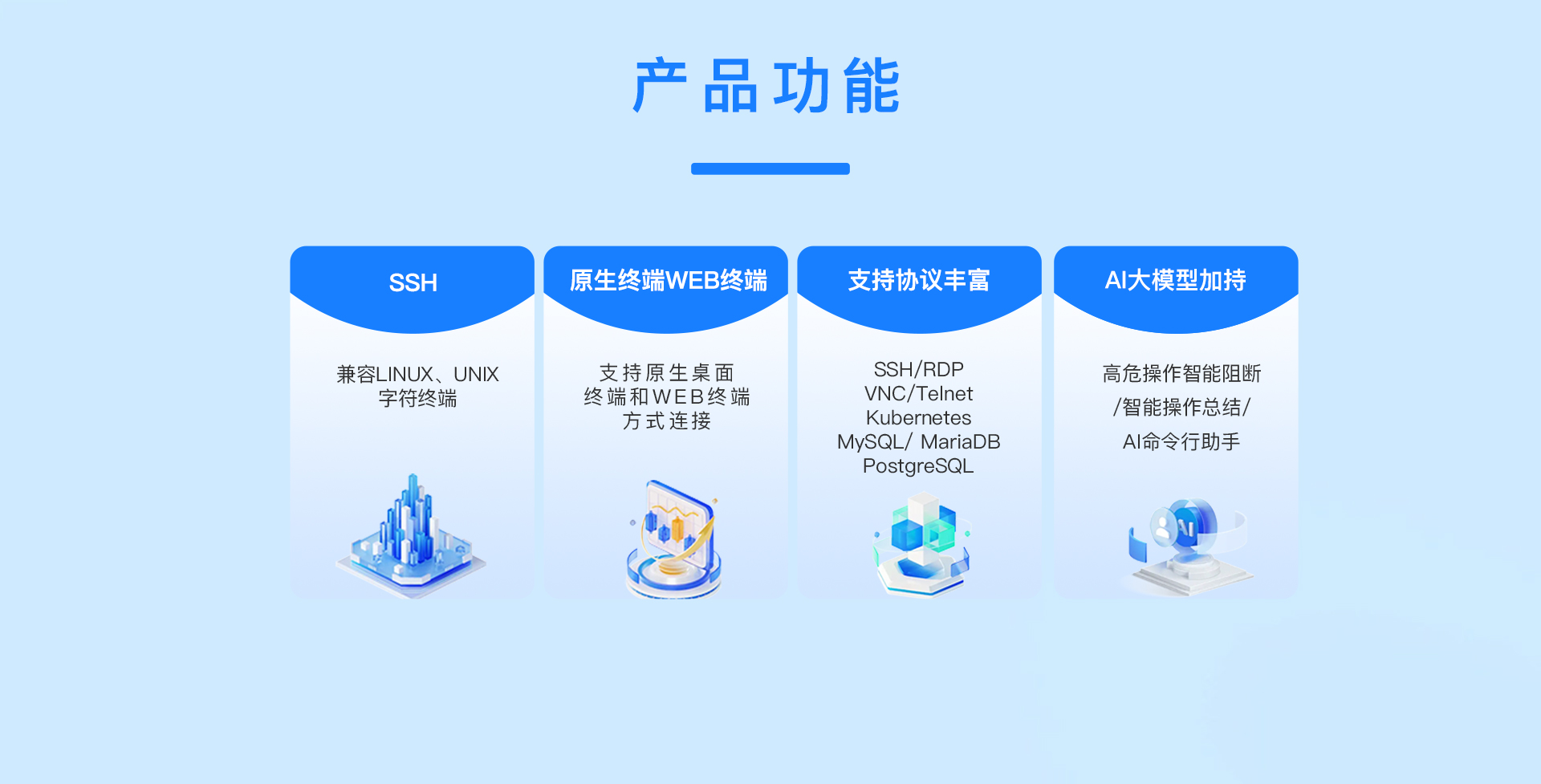 产品功能

SSH

兼容LINUX、UNIX
字符终端

原生终端WEB终端

支持原生桌面
终端和WEB终端
方式连接

支持协议丰富

SSH/RDP
VNC/Telnet
Kubernetes
MySQL/ MariaDB
PostgreSQL

AI大模型加持

高危操作智能阻断
/智能操作总结/
AI命令行助手